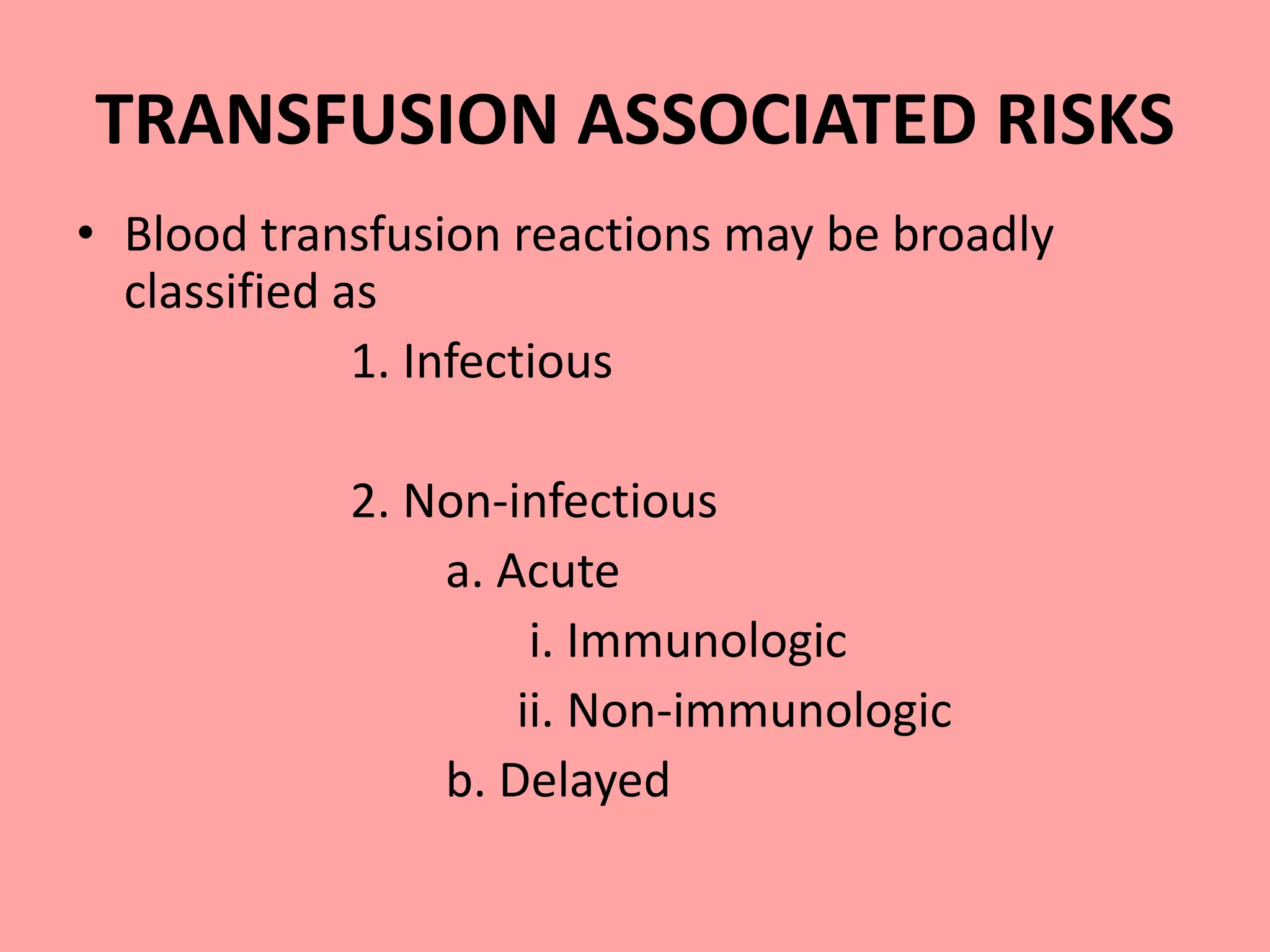 TRANSFUSION ASSOCIATED RISKS

• Blood transfusion reactions may be broadly classified as

1. Infectious

2. Non-infectious

a. Acute

i. Immunologic

ii. Non-immunologic

b. Delayed